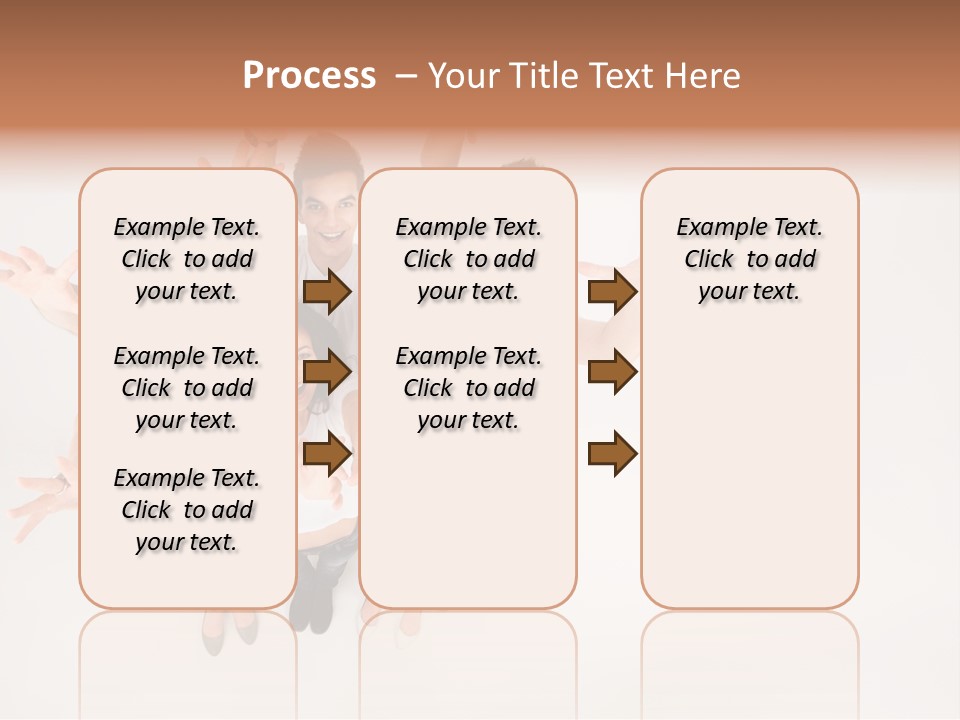 Process – Your Title Text Here

Example Text. Click to add your text.

Example Text. Click to add your text.

Example Text. Click to add your text.

Example Text. Click to add your text.

Example Text. Click to add your text.

Example Text. Click to add your text.